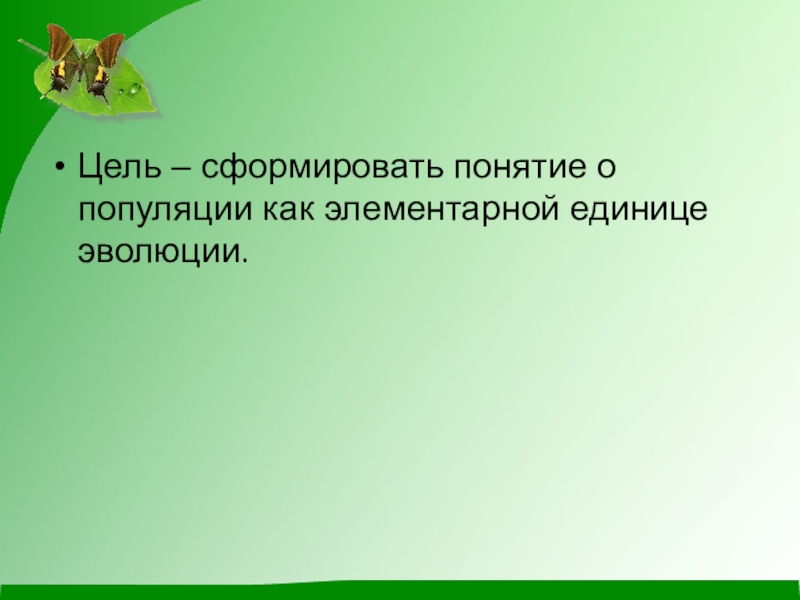 • Цель – сформировать понятие о популяции как элементарной единице эволюции.